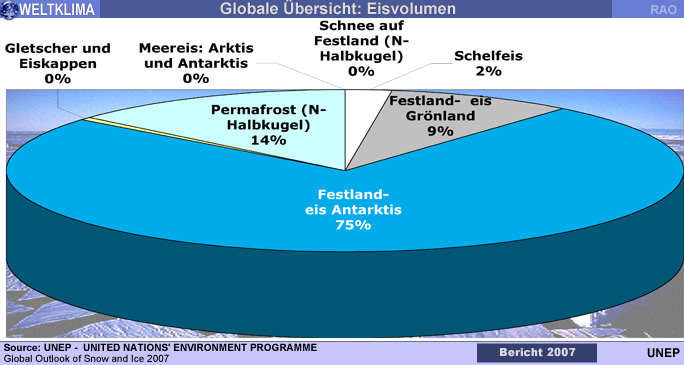 WELTKLIMA
Globale Übersicht: Eisvolumen
RAO

Gletscher und Eiskappen
0%

Meereis: Arktis und Antarktis
0%

Schnee auf Festland (N-Halbkugel)
0%

Schelfeis
2%

Permafrost (N-Halbkugel)
14%

Festland- eis Grönland
9%

Festland-eis Antarktis
75%

Source: UNEP - UNITED NATIONS' ENVIRONMENT PROGRAMME
Global Outlook of Snow and Ice 2007

Bericht 2007

UNEP